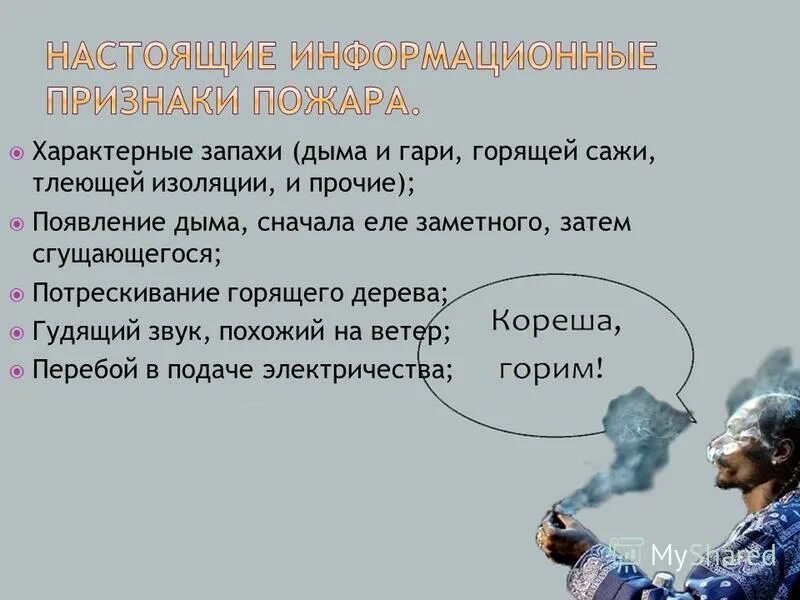 НАСТОЯЩИЕ ИНФОРМАЦИОННЫЕ ПРИЗНАКИ ПОЖАРА.

Характерные запахи (дыма и гари, горящей сажи, тлеющей изоляции, и прочие);

Появление дыма, сначала еле заметного, затем сгущающегося;

Потрескивание горящего дерева;

Гудящий звук, похожий на ветер;

Перебой в подаче электричества;

Кореша, горим!

MyShared